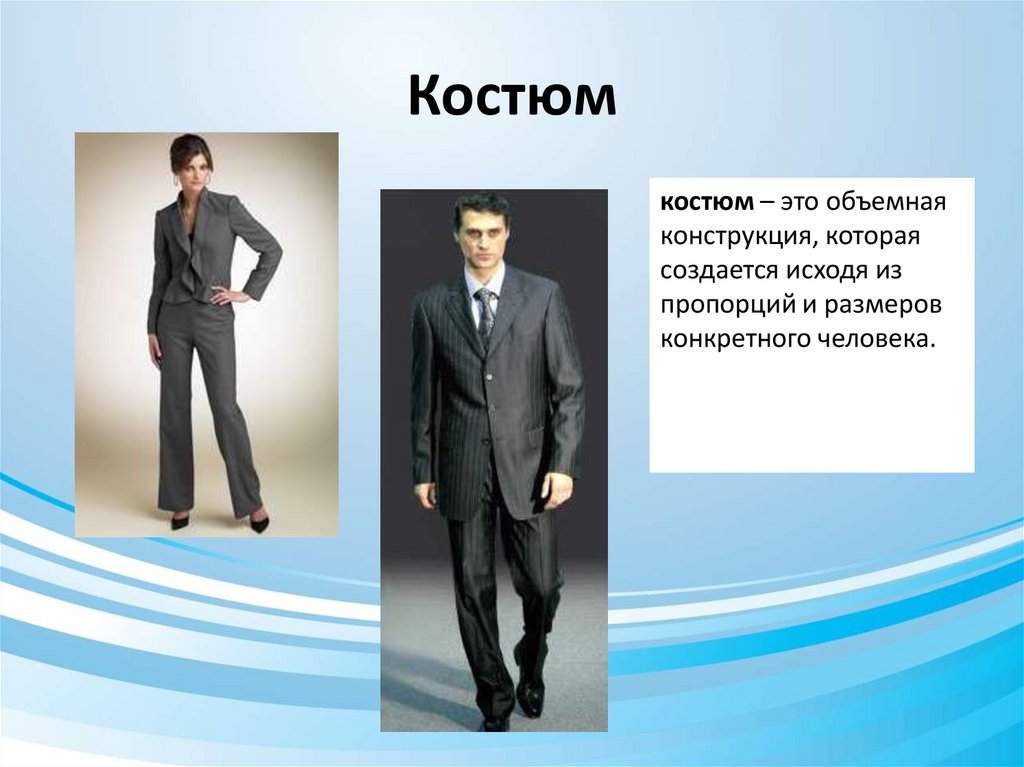 Костюм

костюм – это объемная конструкция, которая создается исходя из пропорций и размеров конкретного человека.